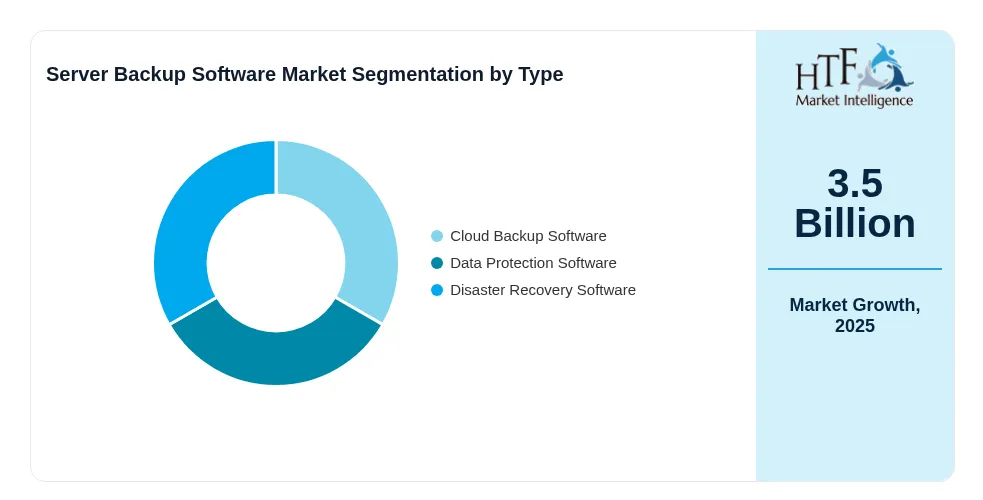 Server Backup Software Market Segmentation by Type

Cloud Backup Software
Data Protection Software
Disaster Recovery Software

HTF
Market Intelligence

3.5 Billion

Market Growth, 2025